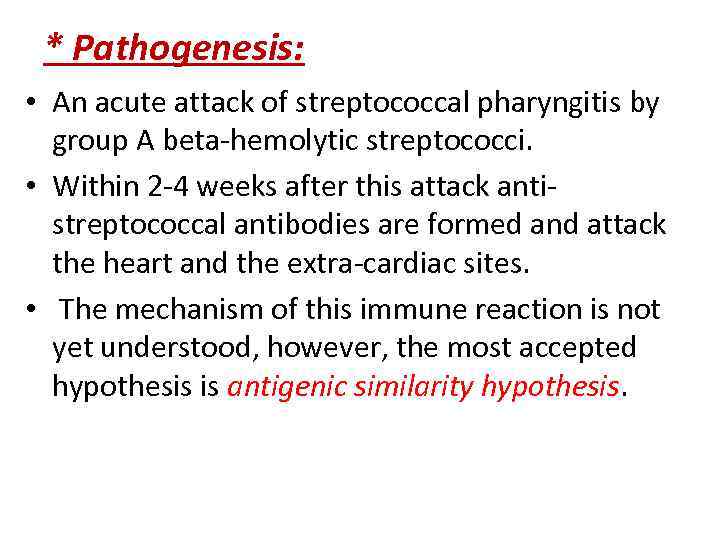 * Pathogenesis:

• An acute attack of streptococcal pharyngitis by group A beta-hemolytic streptococci.

• Within 2-4 weeks after this attack anti-streptococcal antibodies are formed and attack the heart and the extra-cardiac sites.

• The mechanism of this immune reaction is not yet understood, however, the most accepted hypothesis is antigenic similarity hypothesis.